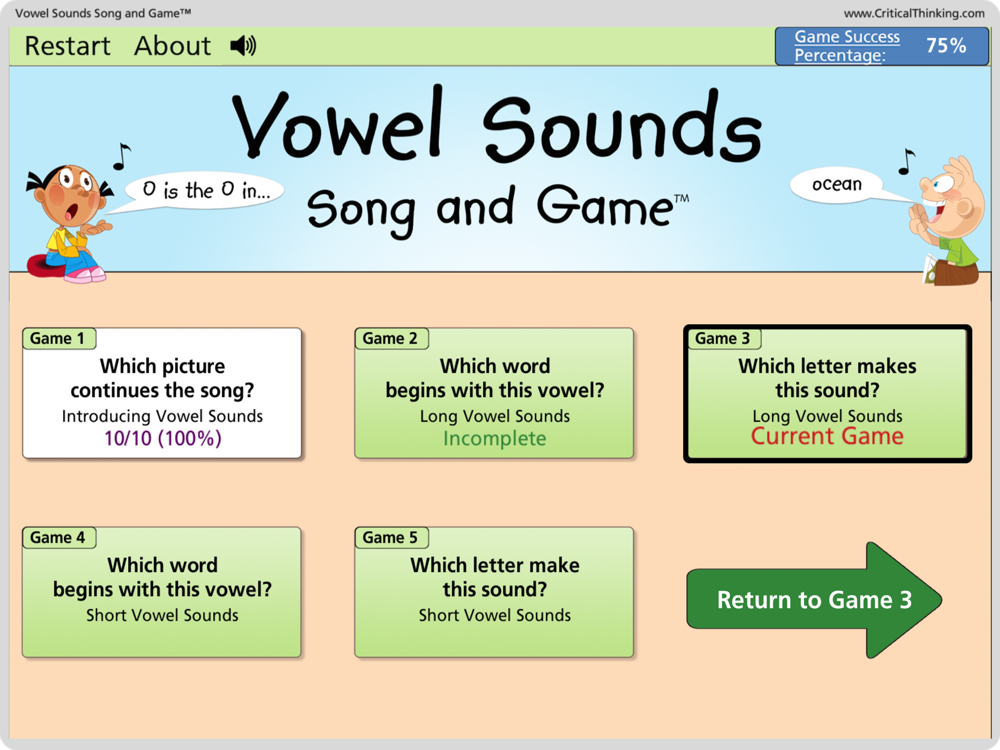 Vowel Sounds Song and Game™

www.CriticalThinking.com

Restart About

Game Success Percentage: 75%

Vowel Sounds
Song and Game™

O is the O in...

ocean

Game 1
Which picture continues the song?
Introducing Vowel Sounds
10/10 (100%)

Game 2
Which word begins with this vowel?
Long Vowel Sounds
Incomplete

Game 3
Which letter makes this sound?
Long Vowel Sounds
Current Game

Game 4
Which word begins with this vowel?
Short Vowel Sounds

Game 5
Which letter make this sound?
Short Vowel Sounds

Return to Game 3